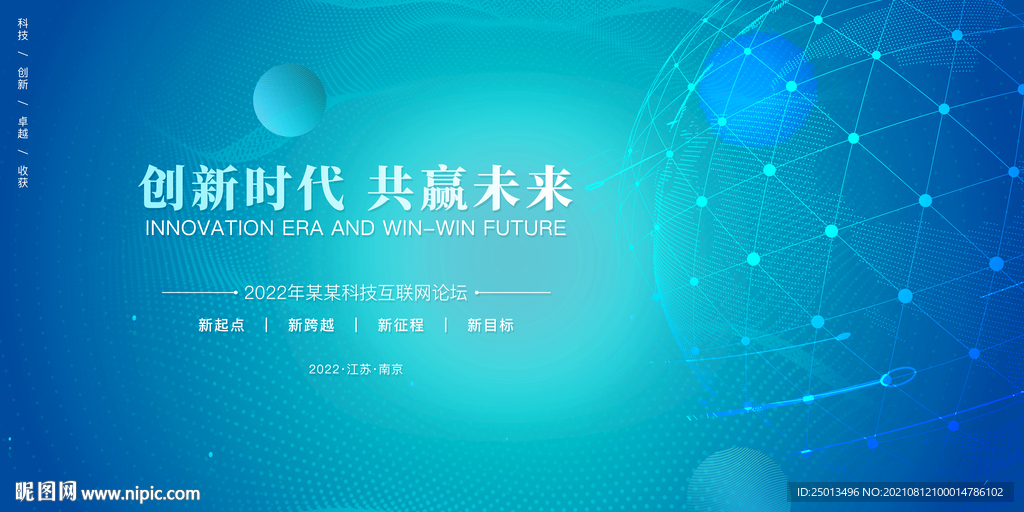 科技 / 创新 / 卓越 / 收获

创新时代 共赢未来
INNOVATION ERA AND WIN-WIN FUTURE

2022年某某科技互联网论坛

新起点 | 新跨越 | 新征程 | 新目标

2022·江苏·南京

昵图网 www.nipic.com

ID:25013496 NO:20210812100014786102